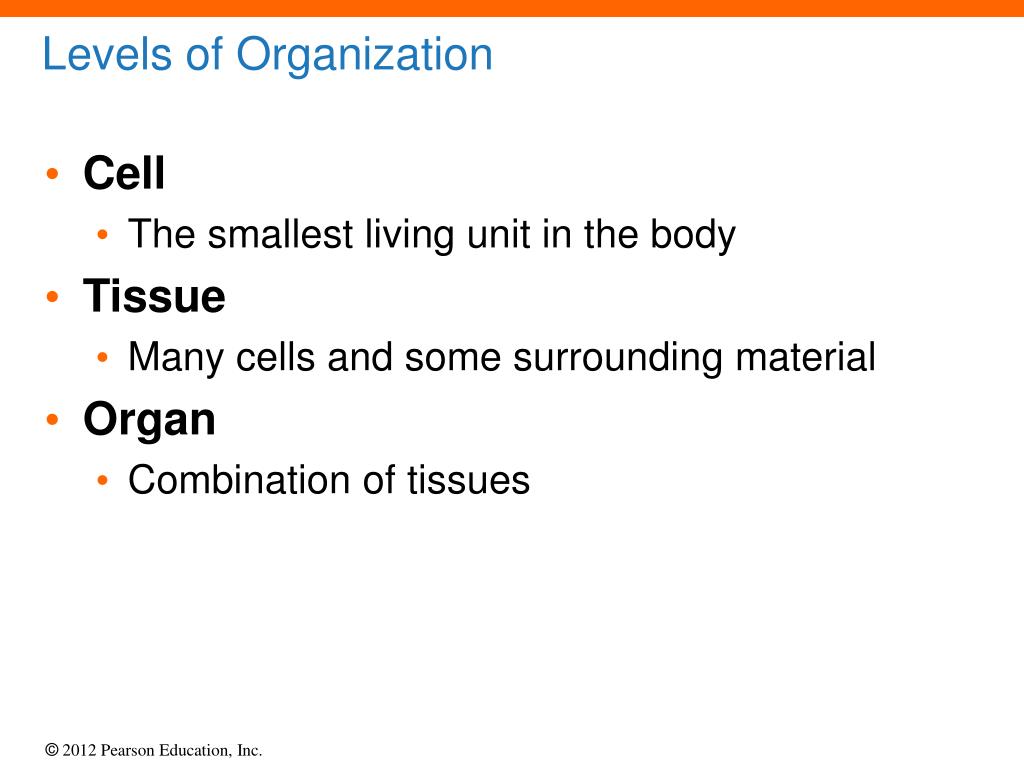 Levels of Organization

• Cell
  • The smallest living unit in the body
• Tissue
  • Many cells and some surrounding material
• Organ
  • Combination of tissues

© 2012 Pearson Education, Inc.